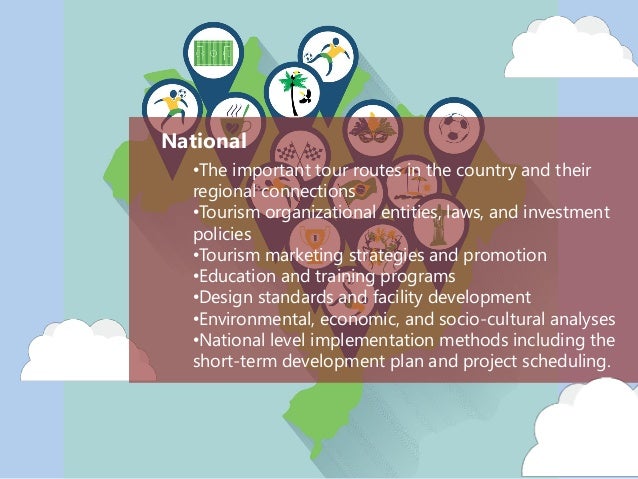 National

•The important tour routes in the country and their regional connections
•Tourism organizational entities, laws, and investment policies
•Tourism marketing strategies and promotion
•Education and training programs
•Design standards and facility development
•Environmental, economic, and socio-cultural analyses
•National level implementation methods including the short-term development plan and project scheduling.